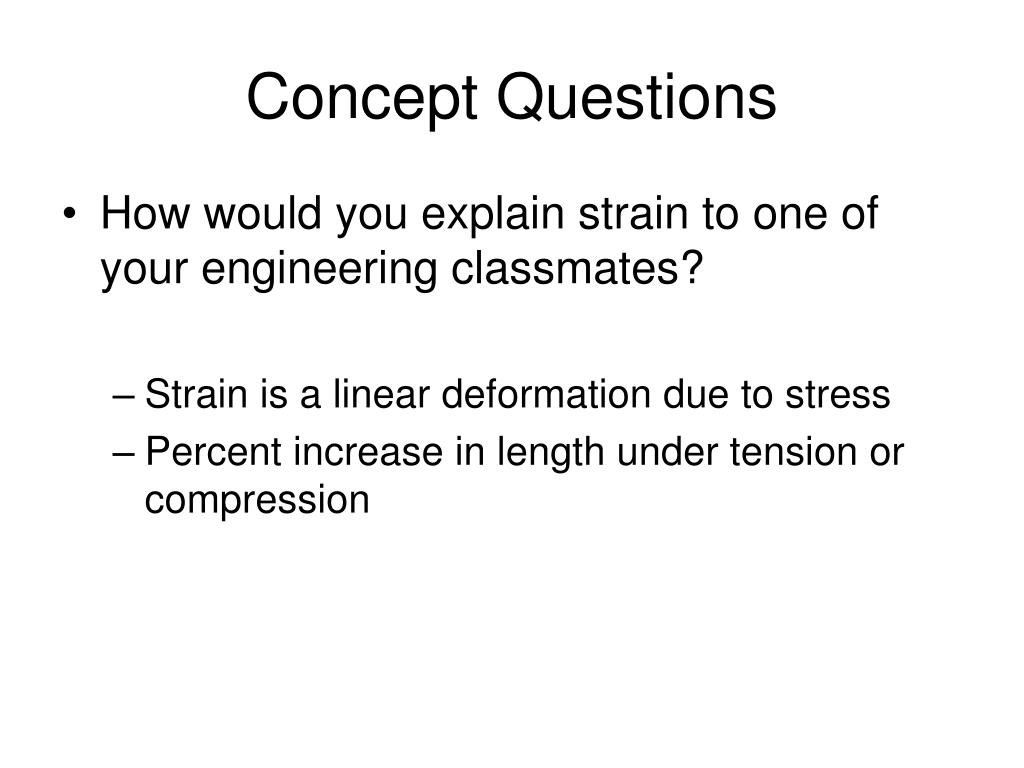 Concept Questions

• How would you explain strain to one of your engineering classmates?

– Strain is a linear deformation due to stress
– Percent increase in length under tension or compression